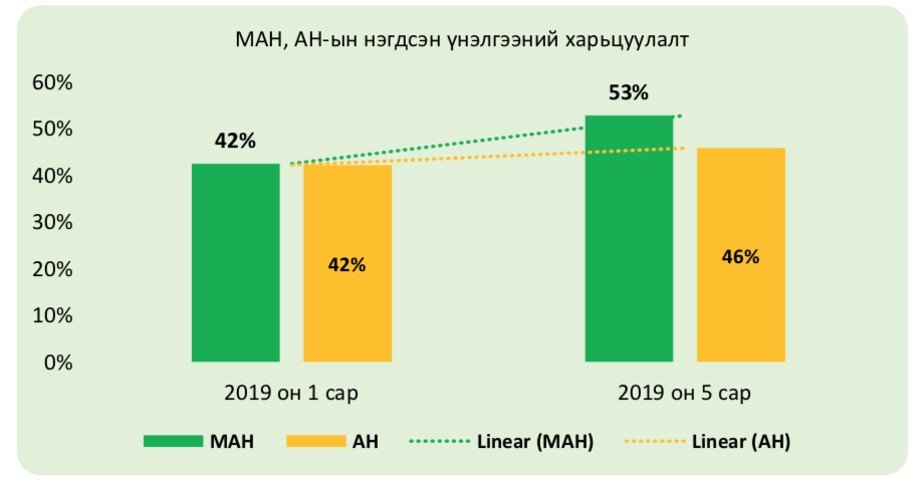 МАН, АН-ын нэгдсэн үнэлгээний харьцуулалт

60%
50%
40%
30%
20%
10%
0%

42%
42%
53%
46%

2019 он 1 сар
2019 он 5 сар

МАН
АН
Linear (МАН)
Linear (АН)